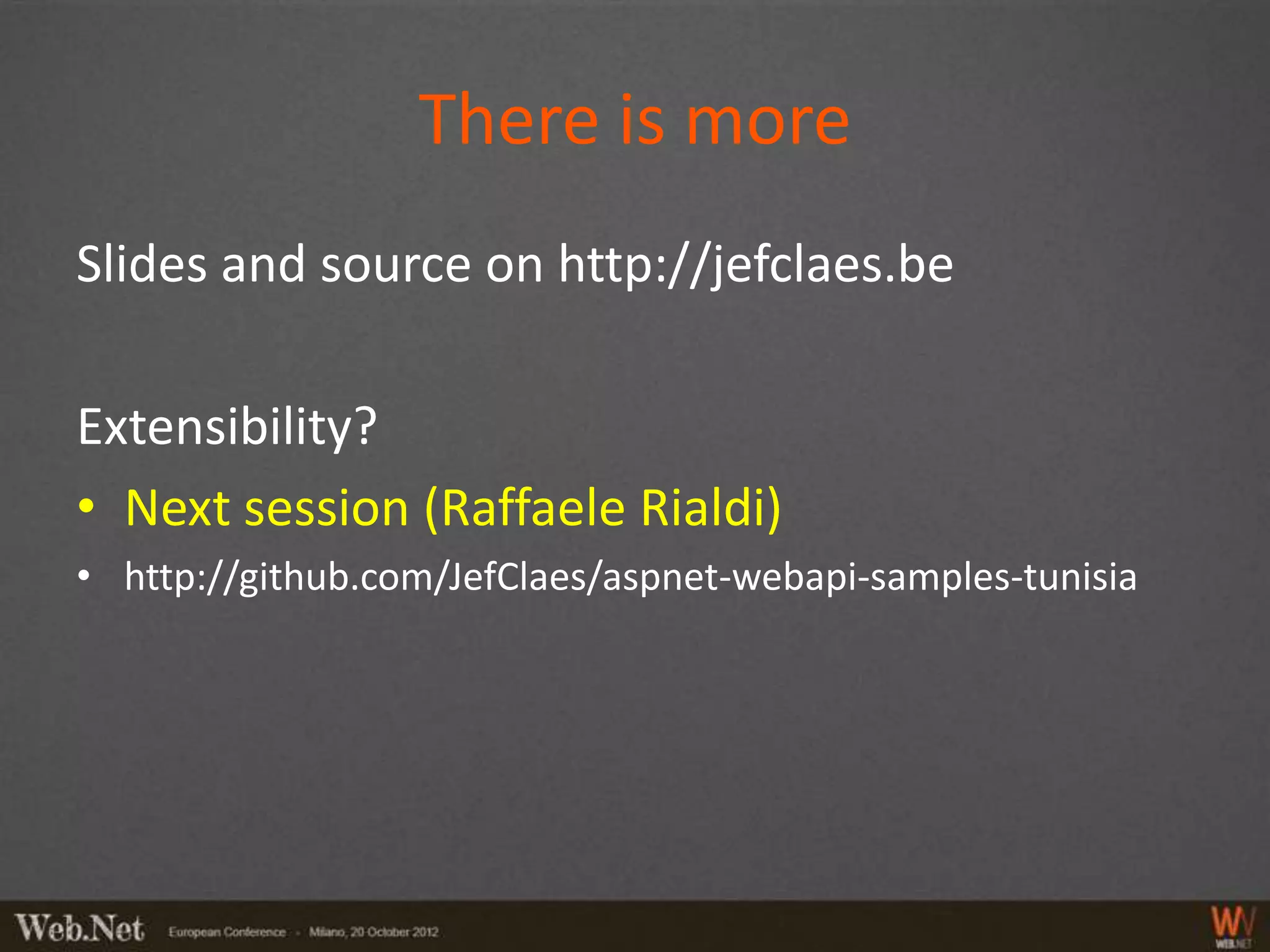 There is more

Slides and source on http://jefclaes.be

Extensibility?

• Next session (Raffaele Rialdi)
• http://github.com/JefClaes/aspnet-webapi-samples-tunisia

Web.Net European Conference - Milano, 20 October 2012

WN WEB.NET